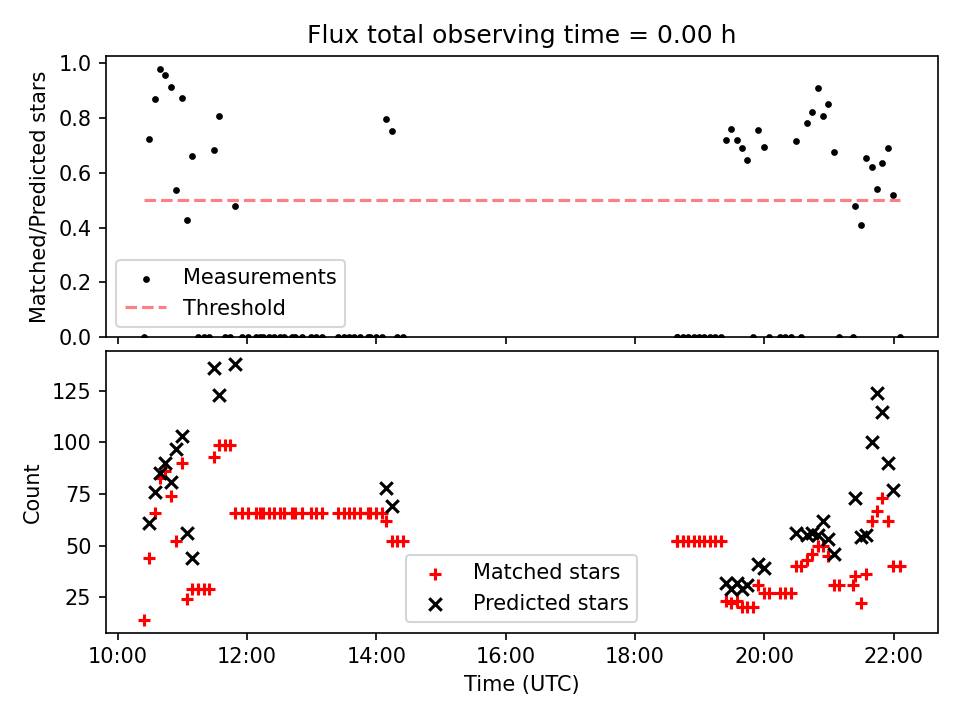 Flux total observing time = 0.00 h

Matched/Predicted stars

1.0
0.8
0.6
0.4
0.2
0.0

Measurements
Threshold

Count

125
100
75
50
25

Matched stars
Predicted stars

10:00
12:00
14:00
16:00
18:00
20:00
22:00

Time (UTC)